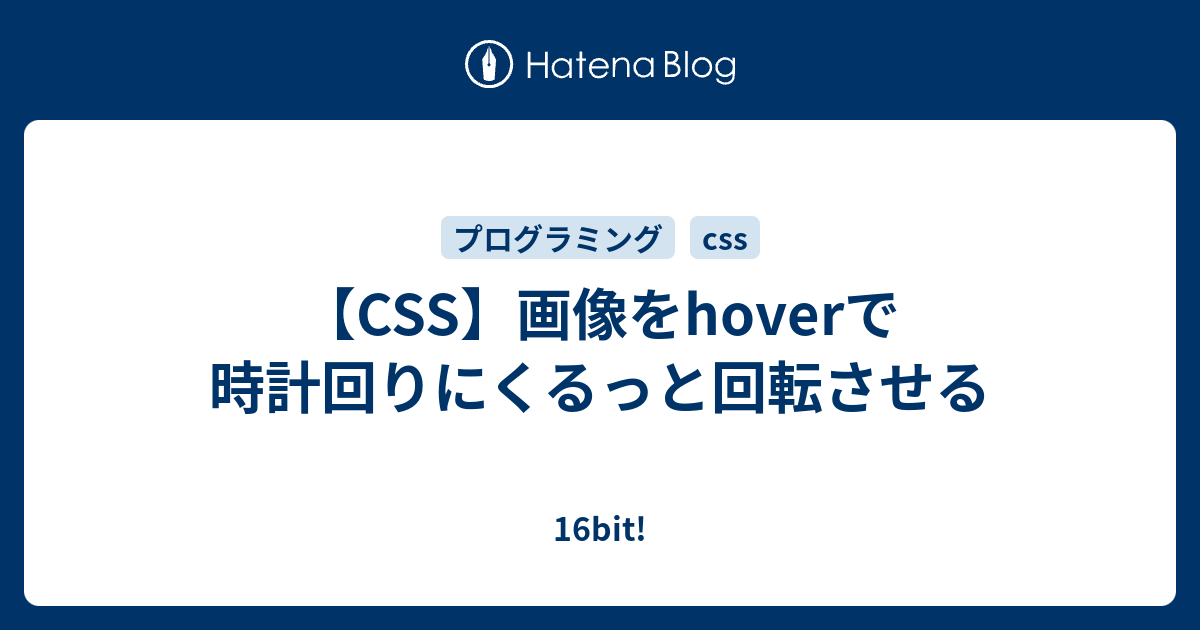 Hatena Blog

プログラミング

css

【CSS】画像をhoverで時計回りにくるっと回転させる

16bit!